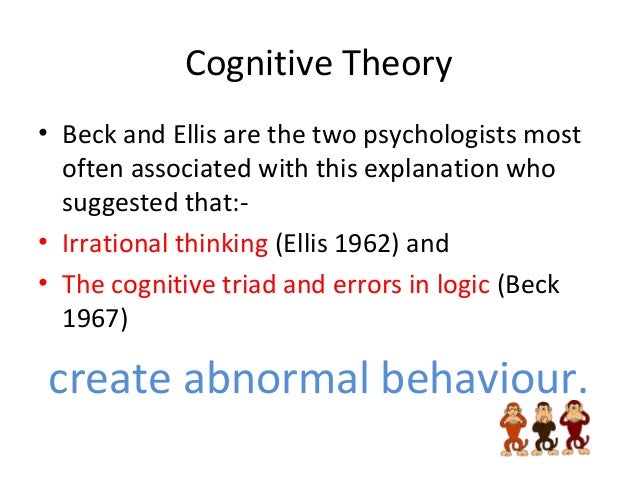 Cognitive Theory

• Beck and Ellis are the two psychologists most often associated with this explanation who suggested that:-
• Irrational thinking (Ellis 1962) and
• The cognitive triad and errors in logic (Beck 1967)

create abnormal behaviour.